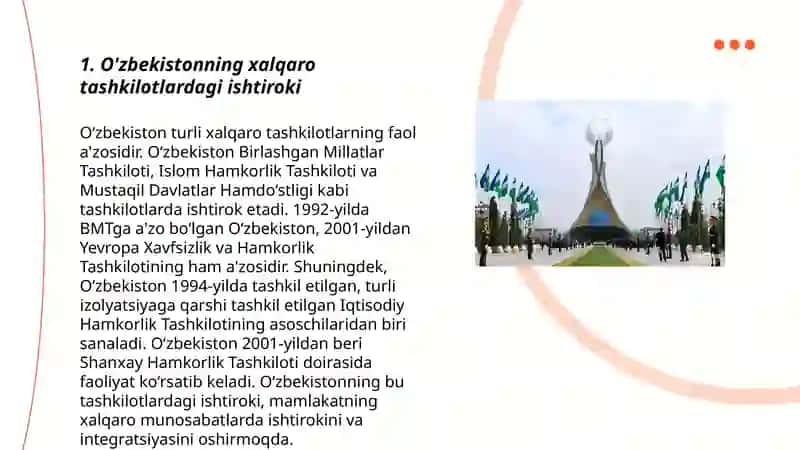 1. O'zbekistonning xalqaro tashkilotlardagi ishtiroki

O‘zbekiston turli xalqaro tashkilotlarning faol a'zosidir. O‘zbekiston Birlashgan Millatlar Tashkiloti, Islom Hamkorlik Tashkiloti va Mustaqil Davlatlar Hamdo‘stligi kabi tashkilotlarda ishtirok etadi. 1992-yilda BMTga a’zo bo‘lgan O‘zbekiston, 2001-yildan Yevropa Xavfsizlik va Hamkorlik Tashkilotining ham a'zosidir. Shuningdek, O‘zbekiston 1994-yilda tashkil etilgan, turli izolyatsiyaga qarshi tashkil etilgan Iqtisodiy Hamkorlik Tashkilotining asoschilaridan biri sanaladi. O‘zbekiston 2001-yildan beri Shanxay Hamkorlik Tashkiloti doirasida faoliyat ko‘rsatib keladi. O‘zbekistonning bu tashkilotlardagi ishtiroki, mamlakatning xalqaro munosabatlarda ishtirokini va integratsiyasini oshirmoqda.